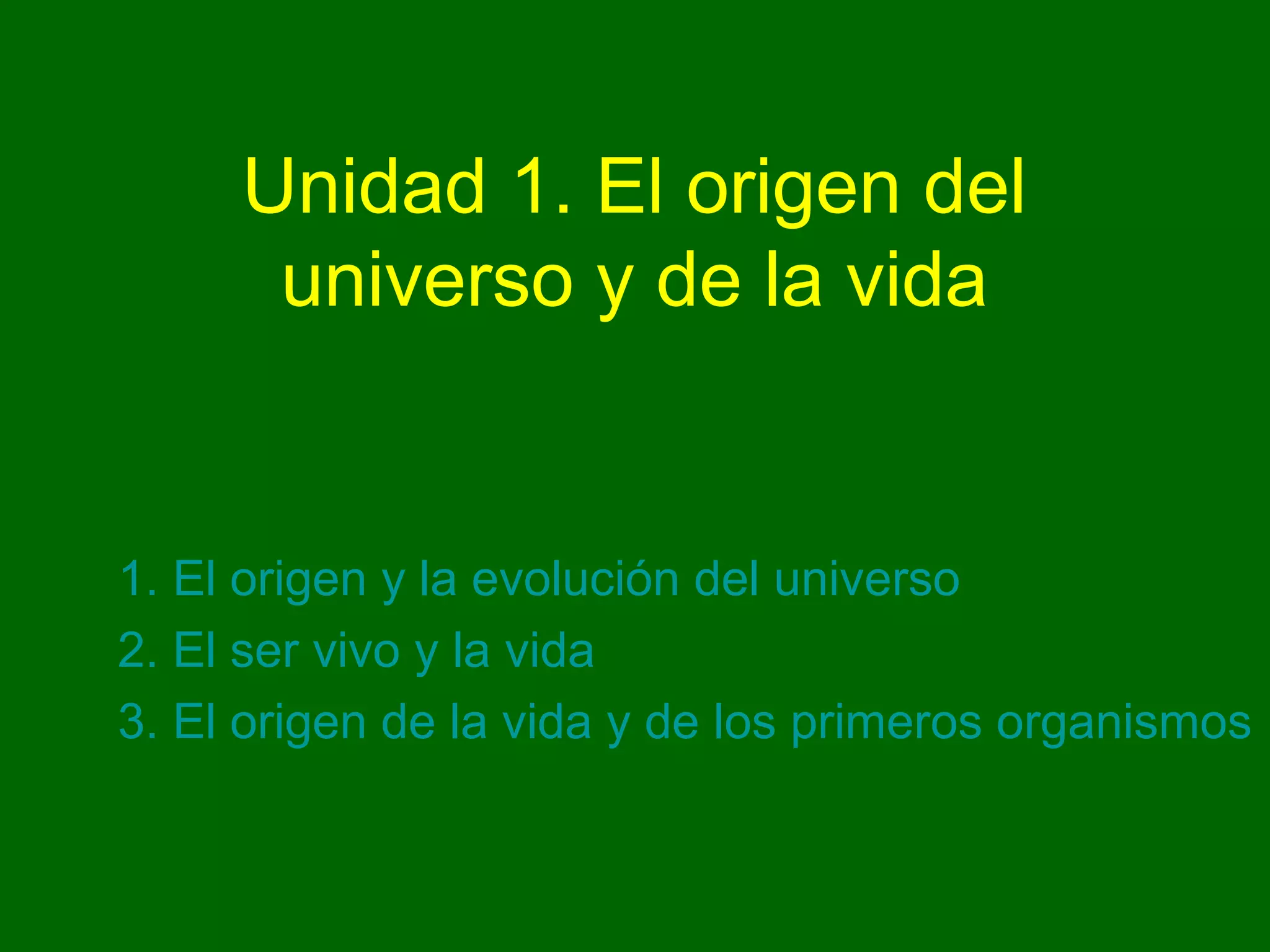 Unidad 1. El origen del universo y de la vida

1. El origen y la evolución del universo
2. El ser vivo y la vida
3. El origen de la vida y de los primeros organismos